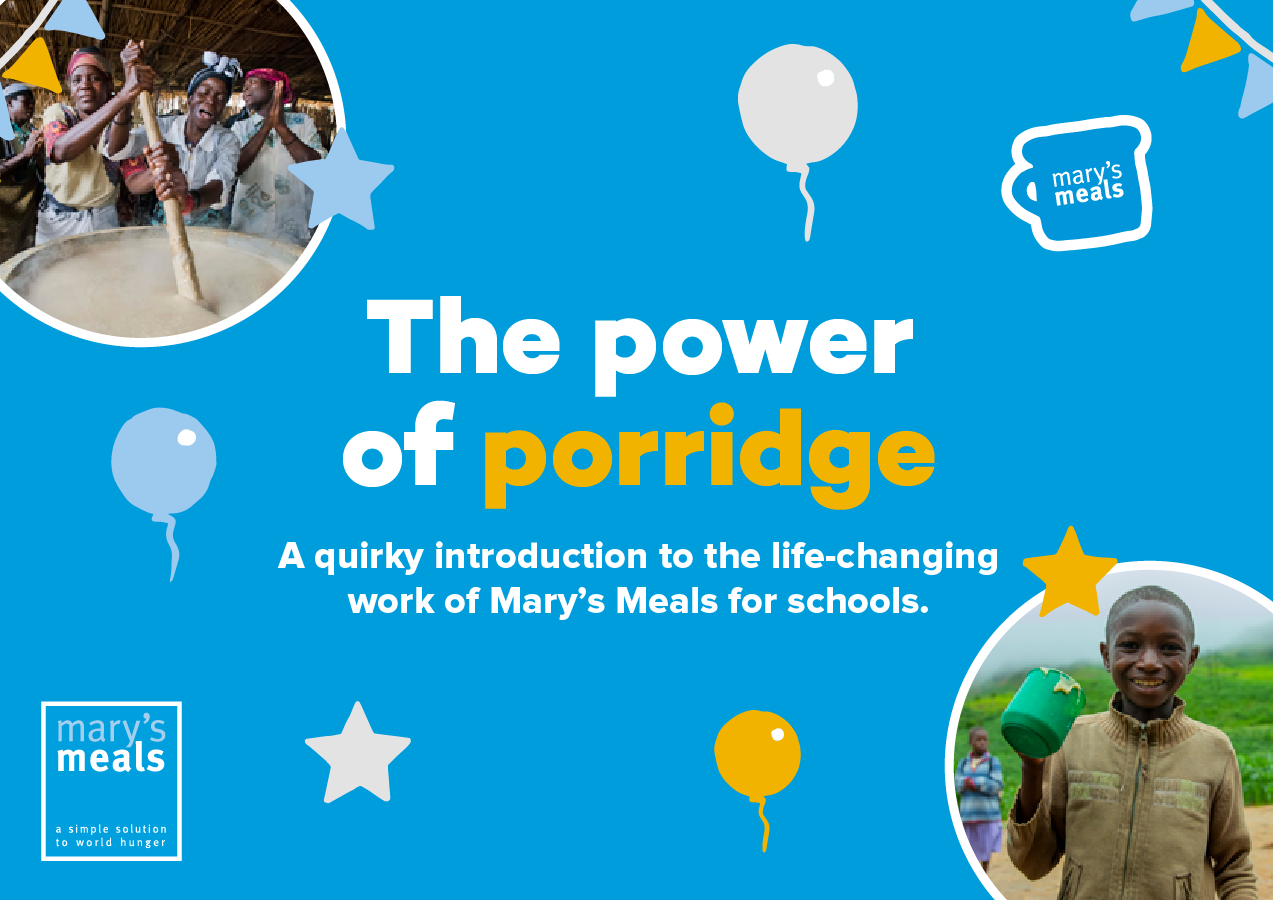 mary's meals

The power of porridge

A quirky introduction to the life-changing work of Mary's Meals for schools.

mary's meals

a simple solution to world hunger